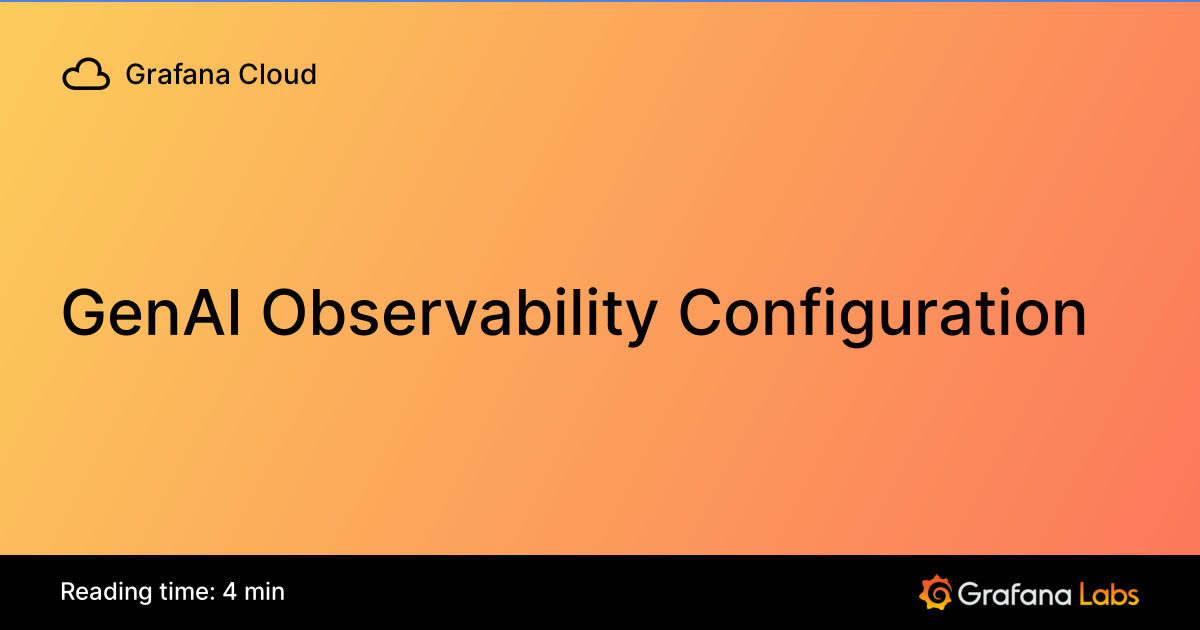 Grafana Cloud

GenAI Observability Configuration

Reading time: 4 min

Grafana Labs